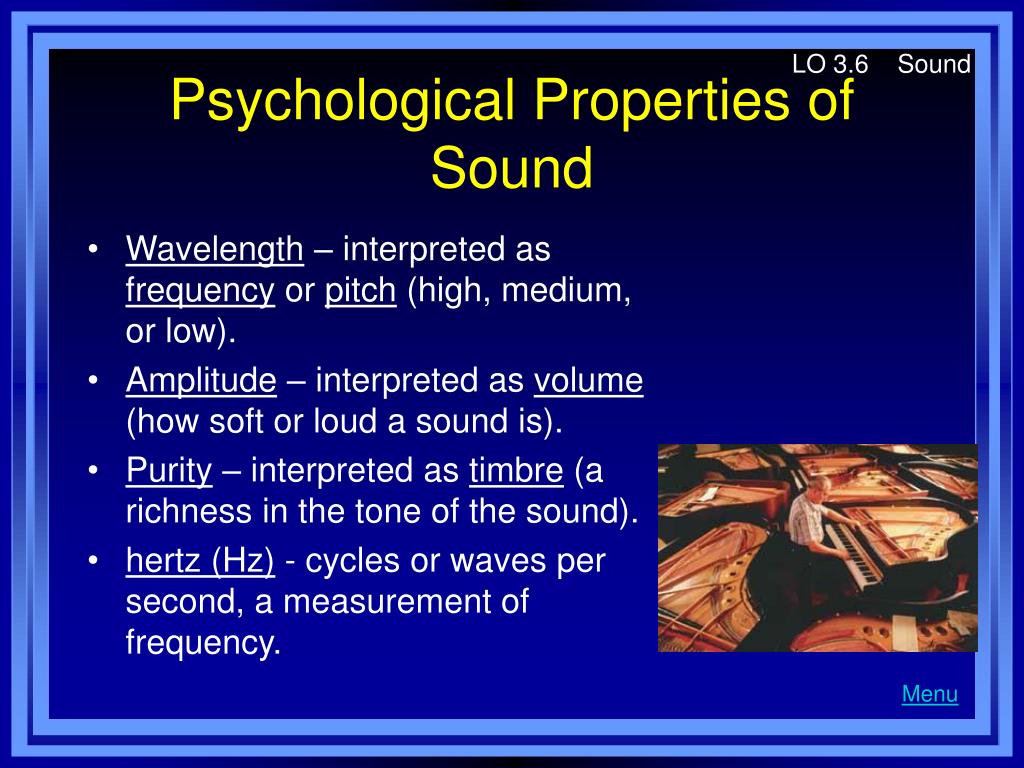 LO 3.6 Sound

Psychological Properties of Sound

• Wavelength – interpreted as frequency or pitch (high, medium, or low).
• Amplitude – interpreted as volume (how soft or loud a sound is).
• Purity – interpreted as timbre (a richness in the tone of the sound).
• hertz (Hz) - cycles or waves per second, a measurement of frequency.

Menu